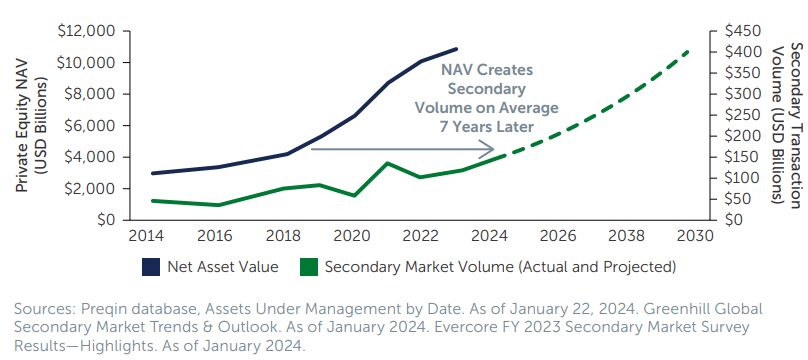 Private Equity NAV (USD Billions)

$12,000
$10,000
$8,000
$6,000
$4,000
$2,000
$0

Secondary Transaction Volume (USD Billions)

$450
$400
$350
$300
$250
$200
$150
$100
$50
$0

NAV Creates Secondary Volume on Average 7 Years Later

2014 2016 2018 2020 2022 2024 2026 2038 2030

Net Asset Value
Secondary Market Volume (Actual and Projected)

Sources: Preqin database, Assets Under Management by Date. As of January 22, 2024. Greenhill Global Secondary Market Trends & Outlook. As of January 2024. Evercore FY 2023 Secondary Market Survey Results—Highlights. As of January 2024.